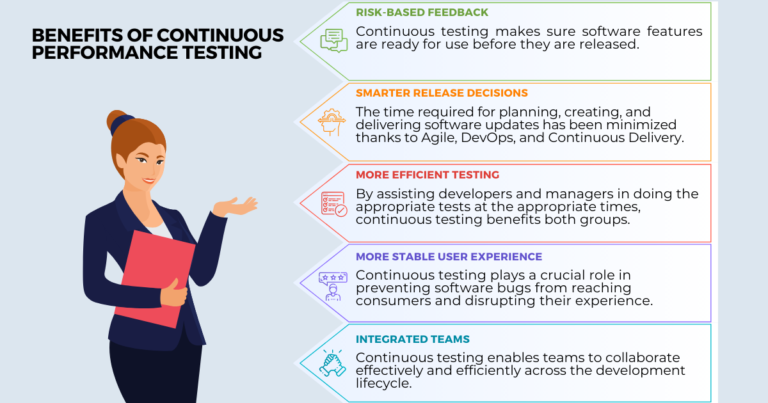 BENEFITS OF CONTINUOUS PERFORMANCE TESTING

RISK-BASED FEEDBACK

Continuous testing makes sure software features are ready for use before they are released.

SMARTER RELEASE DECISIONS

The time required for planning, creating, and delivering software updates has been minimized thanks to Agile, DevOps, and Continuous Delivery.

MORE EFFICIENT TESTING

By assisting developers and managers in doing the appropriate tests at the appropriate times, continuous testing benefits both groups.

MORE STABLE USER EXPERIENCE

Continuous testing plays a crucial role in preventing software bugs from reaching consumers and disrupting their experience.

INTEGRATED TEAMS

Continuous testing enables teams to collaborate effectively and efficiently across the development lifecycle.